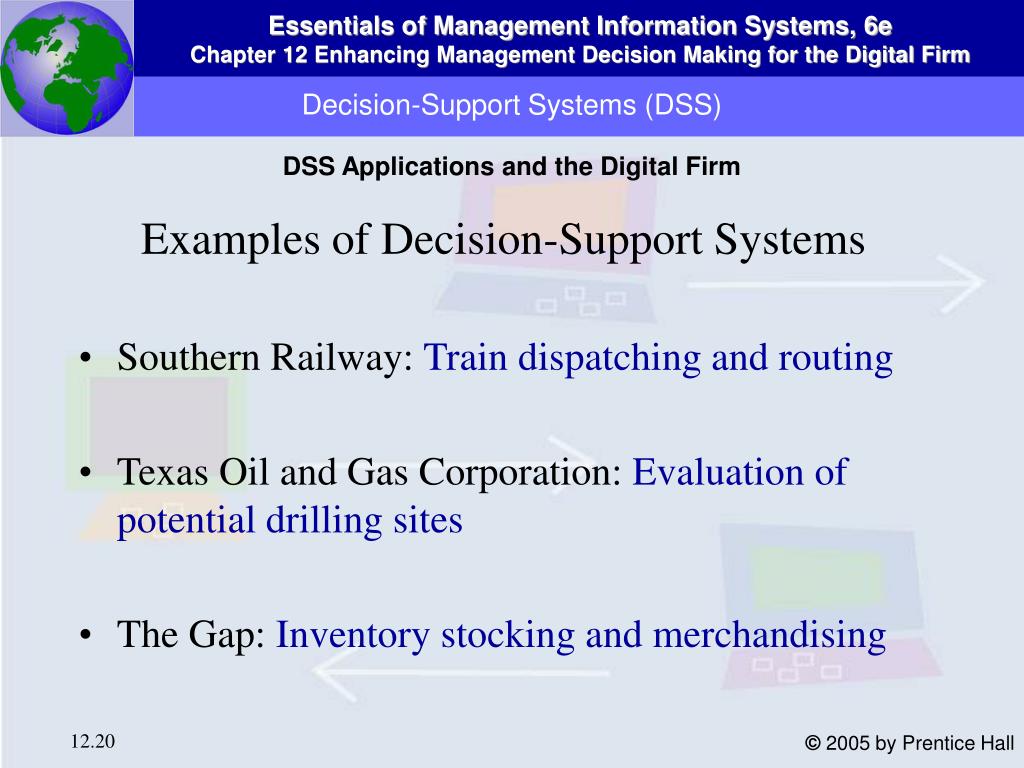 Essentials of Management Information Systems, 6e
Chapter 12 Enhancing Management Decision Making for the Digital Firm

Decision-Support Systems (DSS)

DSS Applications and the Digital Firm

Examples of Decision-Support Systems

• Southern Railway: Train dispatching and routing

• Texas Oil and Gas Corporation: Evaluation of potential drilling sites

• The Gap: Inventory stocking and merchandising

12.20

© 2005 by Prentice Hall